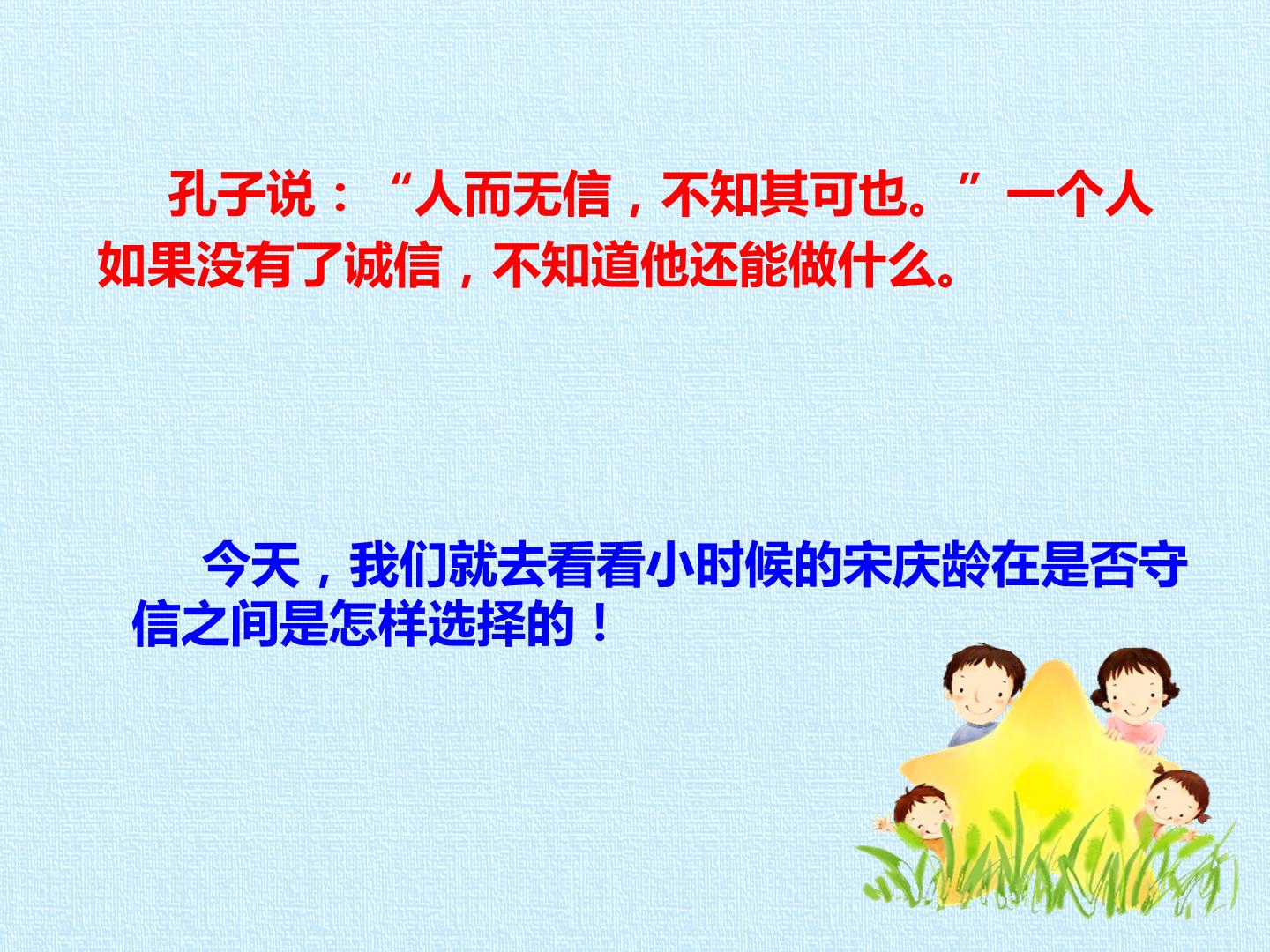 孔子说：“人而无信，不知其可也。”一个人如果没有了诚信，不知道他还能做什么。

今天，我们就去看看小时候的宋庆龄在是否守信之间是怎样选择的！